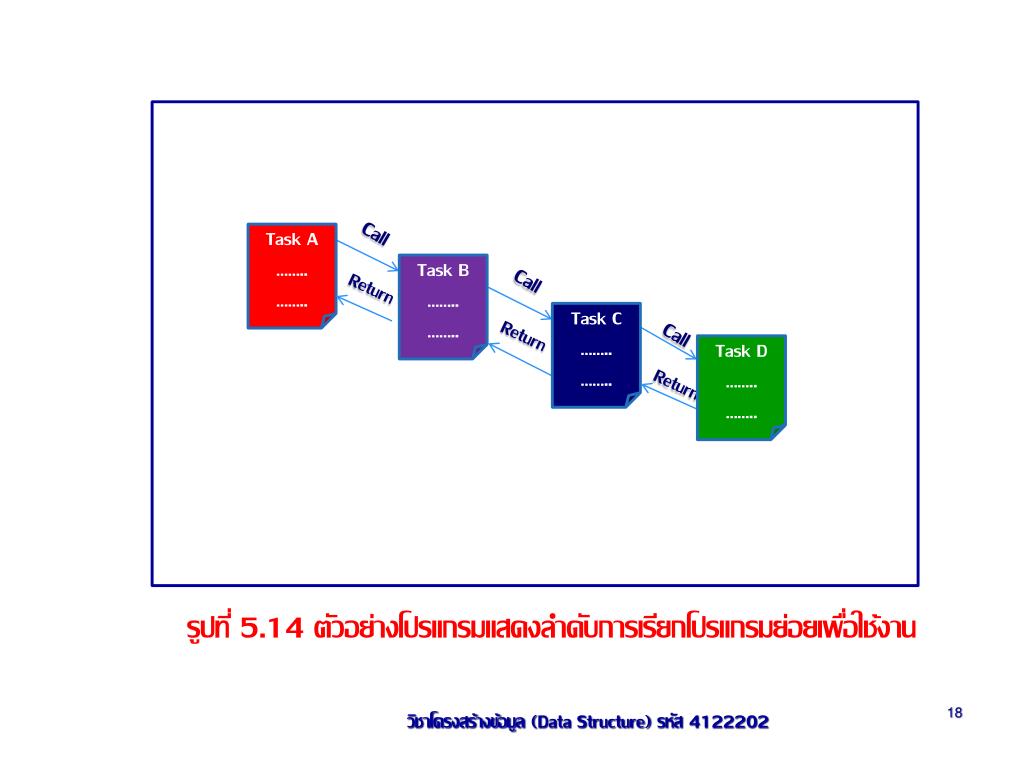 Task A
........
........

Call

Return

Task B
........
........

Call

Return

Task C
........
........

Call

Return

Task D
........
........

รูปที่ 5.14 ตัวอย่างโปรแกรมแสดงลำดับการเรียกโปรแกรมย่อยเพื่อใช้งาน

วิชาโครงสร้างข้อมูล (Data Structure) รหัส 4122202

18